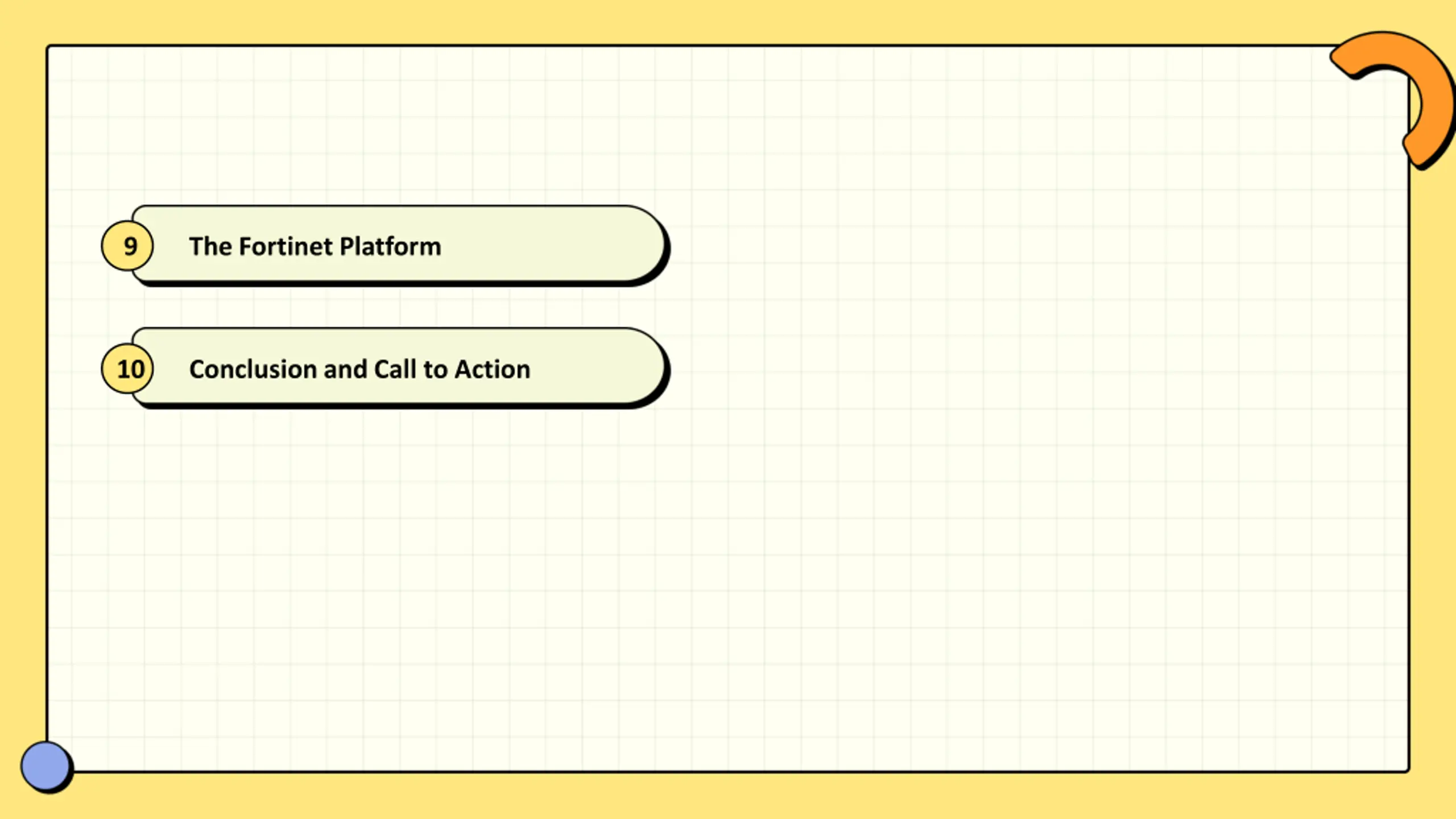 9 The Fortinet Platform

10 Conclusion and Call to Action